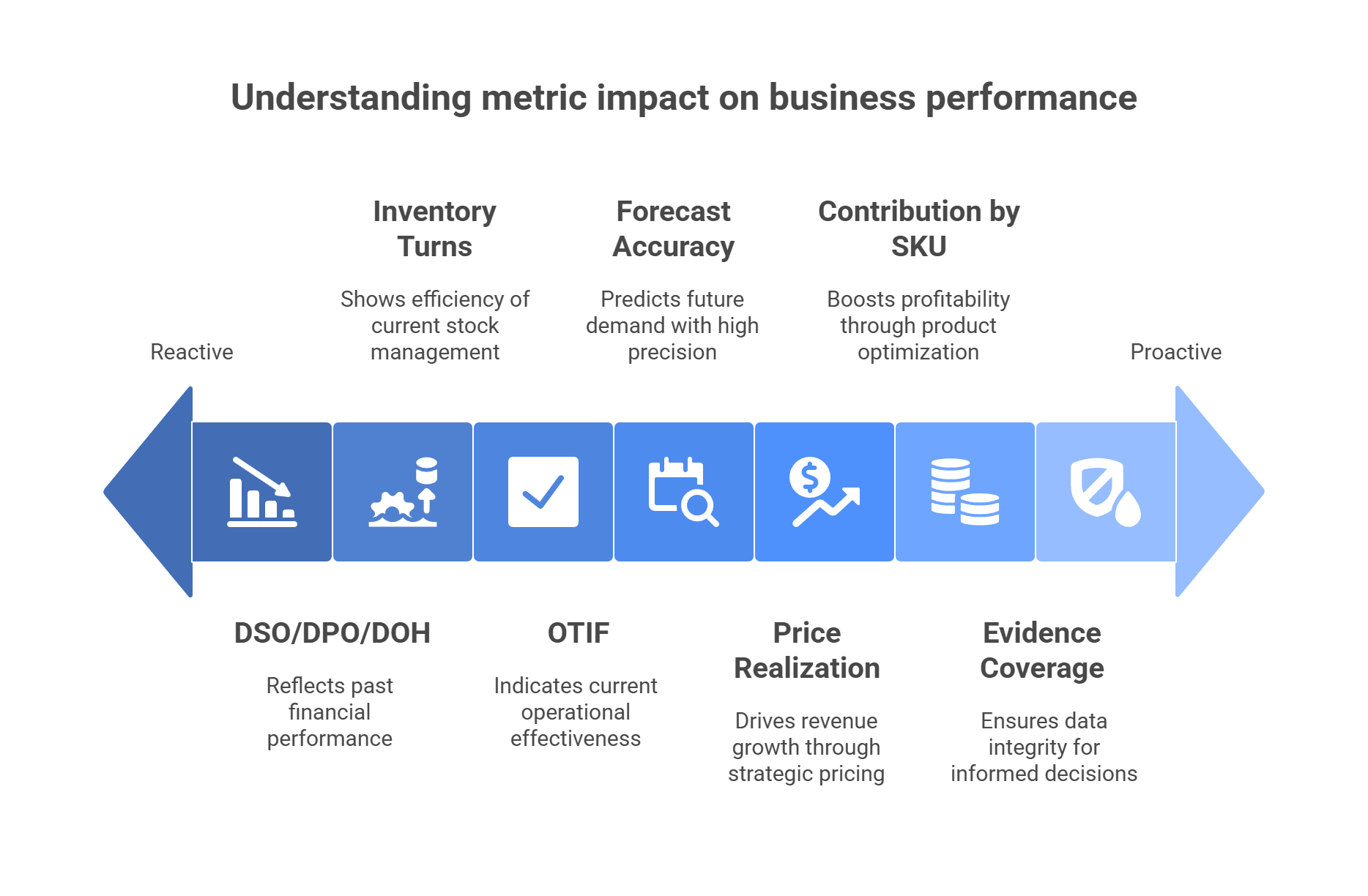 Understanding metric impact on business performance

Reactive

Inventory Turns

Shows efficiency of current stock management

Forecast Accuracy

Predicts future demand with high precision

Contribution by SKU

Boosts profitability through product optimization

Proactive

DSO/DPO/DOH

Reflects past financial performance

OTIF

Indicates current operational effectiveness

Price Realization

Drives revenue growth through strategic pricing

Evidence Coverage

Ensures data integrity for informed decisions